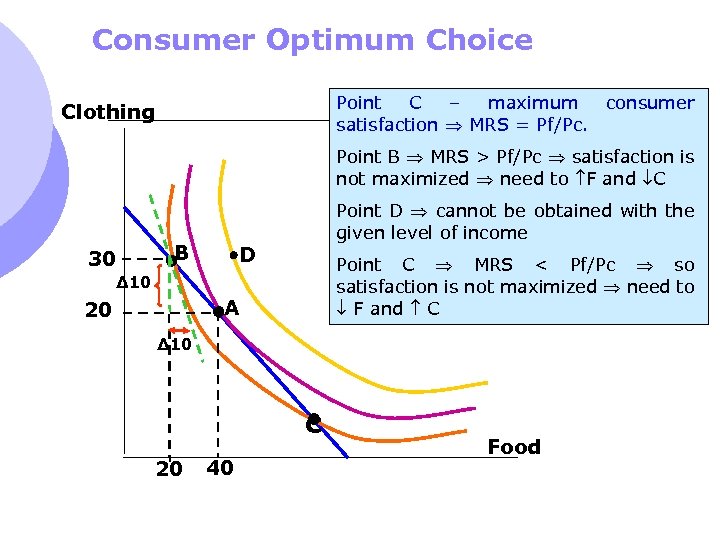 Consumer Optimum Choice

Point C – maximum consumer satisfaction $\Rightarrow$ MRS = Pf/Pc.

Point B $\Rightarrow$ MRS > Pf/Pc $\Rightarrow$ satisfaction is not maximized $\Rightarrow$ need to $\uparrow$F and $\downarrow$C

Point D $\Rightarrow$ cannot be obtained with the given level of income

Point C $\Rightarrow$ MRS < Pf/Pc $\Rightarrow$ so satisfaction is not maximized $\Rightarrow$ need to $\downarrow$ F and $\uparrow$ C

Clothing

30
B
D
$\Delta$10
20
A
$\Delta$10
C
Food
20
40